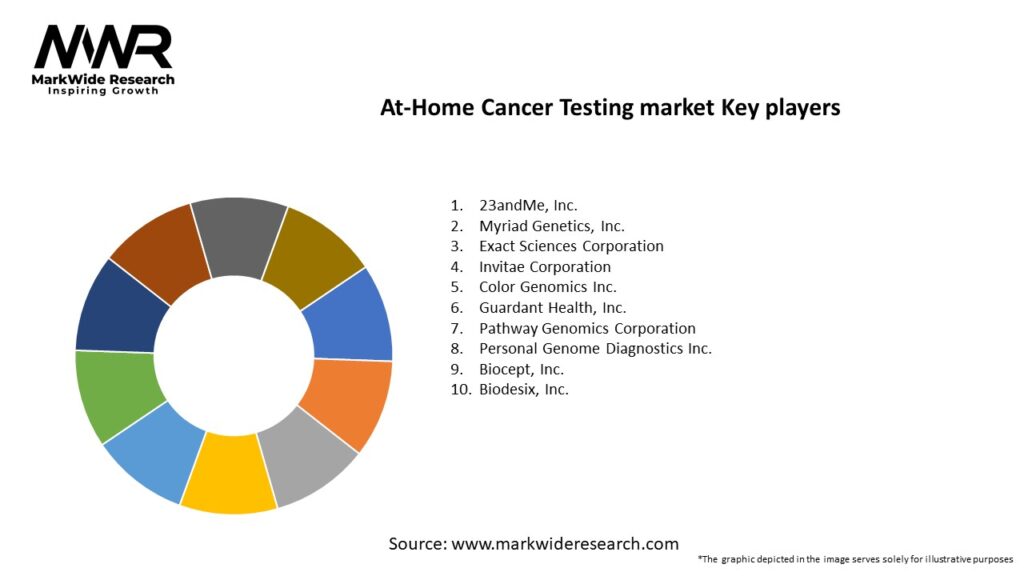 MWR
MarkWide Research
Inspiring Growth

At-Home Cancer Testing market Key players

1. 23andMe, Inc.
2. Myriad Genetics, Inc.
3. Exact Sciences Corporation
4. Invitae Corporation
5. Color Genomics Inc.
6. Guardant Health, Inc.
7. Pathway Genomics Corporation
8. Personal Genome Diagnostics Inc.
9. Biocept, Inc.
10. Biodesix, Inc.

Source: www.markwideresearch.com

*The graphic depicted in the image serves solely for illustrative purposes